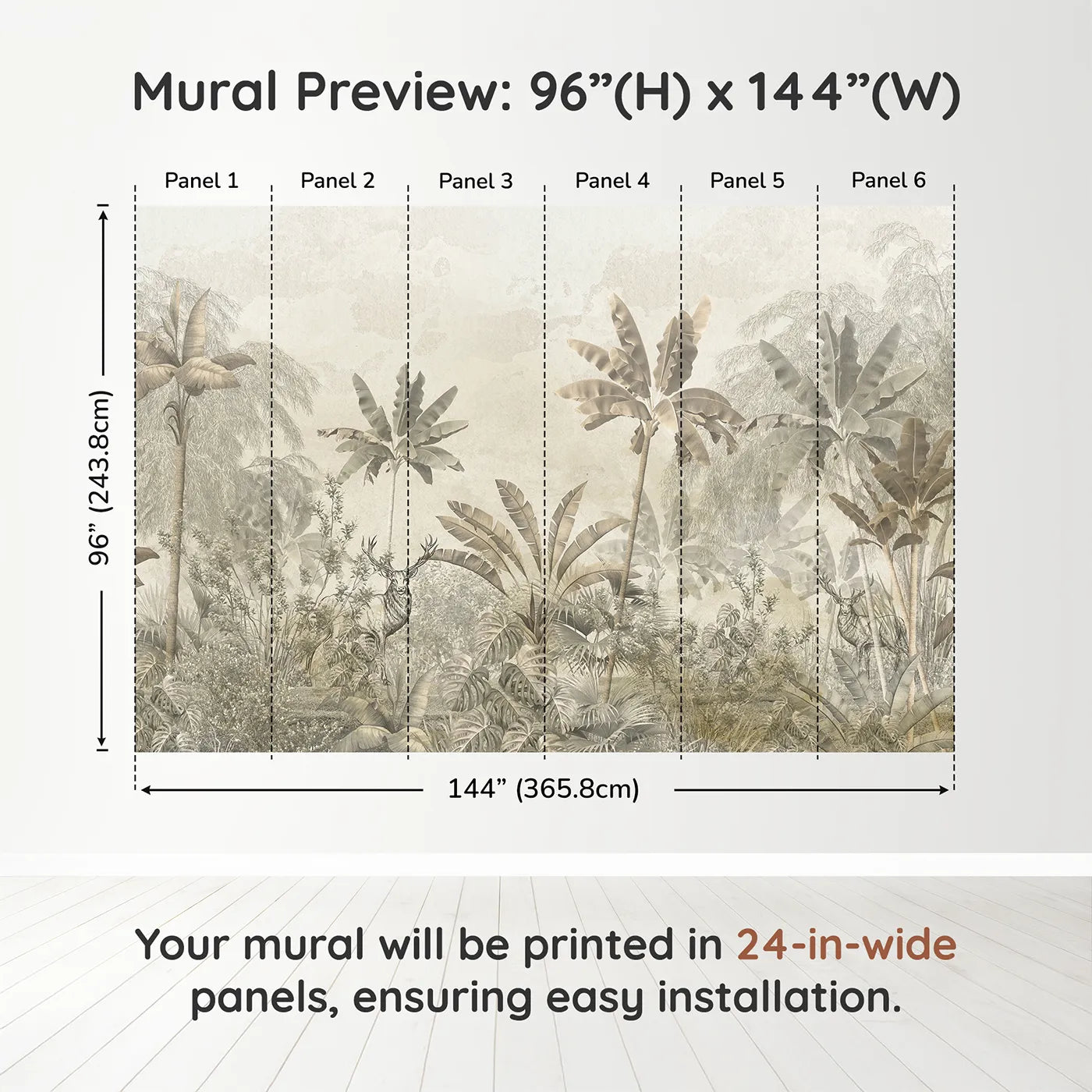 Mural Preview: 96”(H) x 144”(W)

Panel 1 Panel 2 Panel 3 Panel 4 Panel 5 Panel 6

96” (243.8cm)

144” (365.8cm)

Your mural will be printed in 24-in-wide panels, ensuring easy installation.